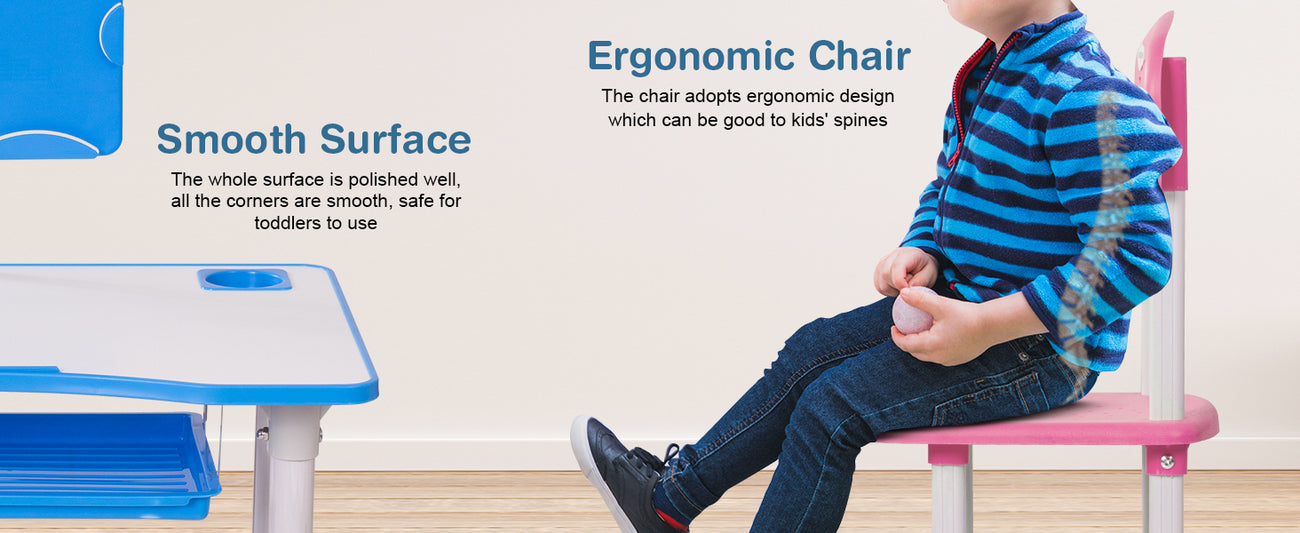 Smooth Surface

The whole surface is polished well, all the corners are smooth, safe for toddlers to use

Ergonomic Chair

The chair adopts ergonomic design which can be good to kids' spines